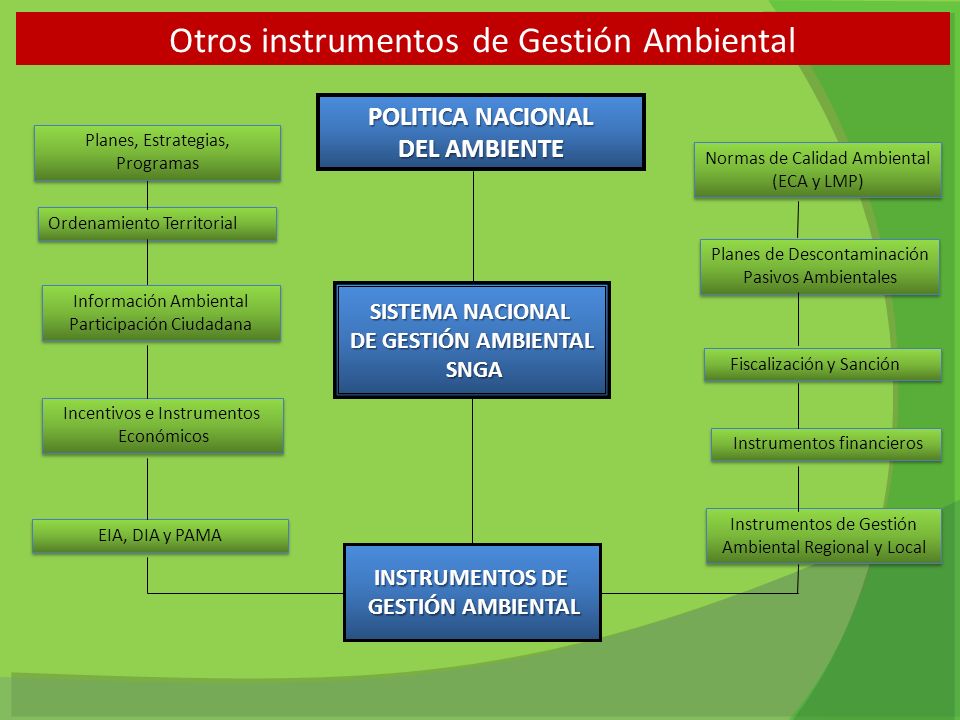 Otros instrumentos de Gestión Ambiental

POLITICA NACIONAL DEL AMBIENTE

SISTEMA NACIONAL DE GESTIÓN AMBIENTAL SNGA

INSTRUMENTOS DE GESTIÓN AMBIENTAL

Planes, Estrategias, Programas

Ordenamiento Territorial

Información Ambiental Participación Ciudadana

Incentivos e Instrumentos Económicos

EIA, DIA y PAMA

Normas de Calidad Ambiental (ECA y LMP)

Planes de Descontaminación Pasivos Ambientales

Fiscalización y Sanción

Instrumentos financieros

Instrumentos de Gestión Ambiental Regional y Local